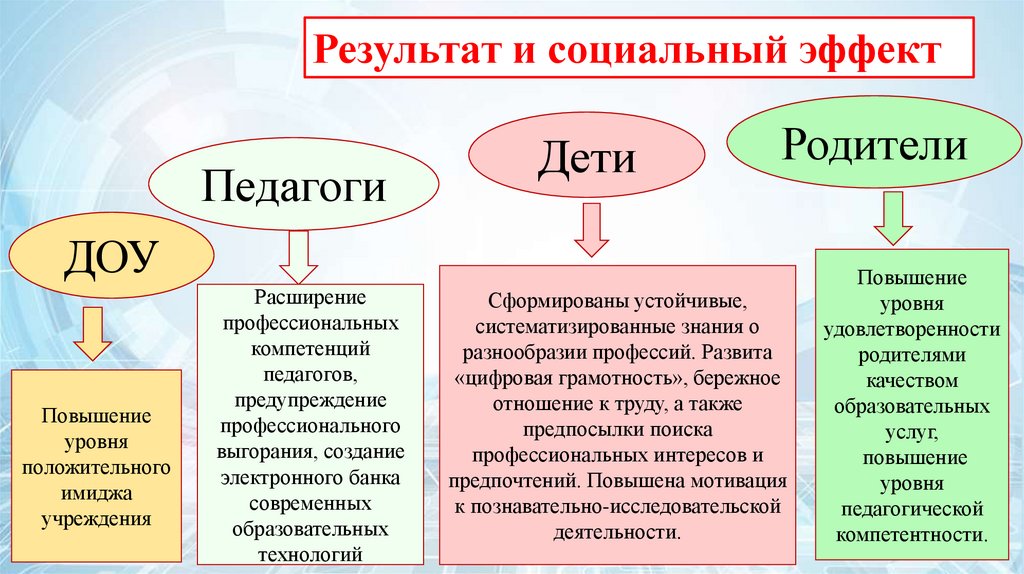 Результат и социальный эффект

ДОУ

Повышение уровня положительного имиджа учреждения

Педагоги

Расширение профессиональных компетенций педагогов, предупреждение профессионального выгорания, создание электронного банка современных образовательных технологий

Дети

Сформированы устойчивые, систематизированные знания о разнообразии профессий. Развита «цифровая грамотность», бережное отношение к труду, а также предпосылки поиска профессиональных интересов и предпочтений. Повышена мотивация к познавательно-исследовательской деятельности.

Родители

Повышение уровня удовлетворенности родителями качеством образовательных услуг, повышение уровня педагогической компетентности.